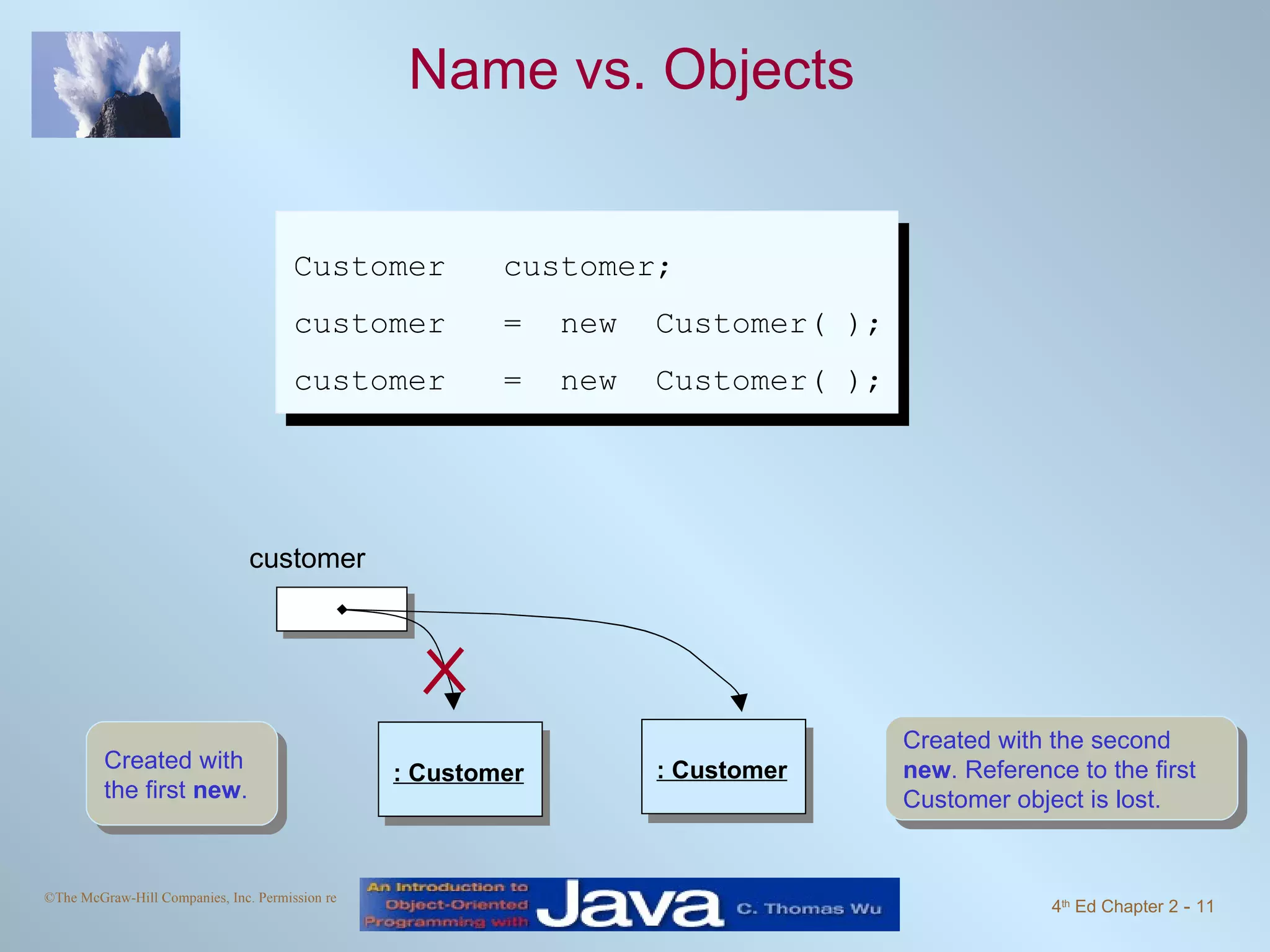 Name vs. Objects

Customer customer;
customer = new Customer( );
customer = new Customer( );

customer

Created with the first new.

: Customer

: Customer

Created with the second new. Reference to the first Customer object is lost.

©The McGraw-Hill Companies, Inc. Permission re

An Introduction to Object-Oriented Programming with Java C. Thomas Wu

4th Ed Chapter 2 - 11